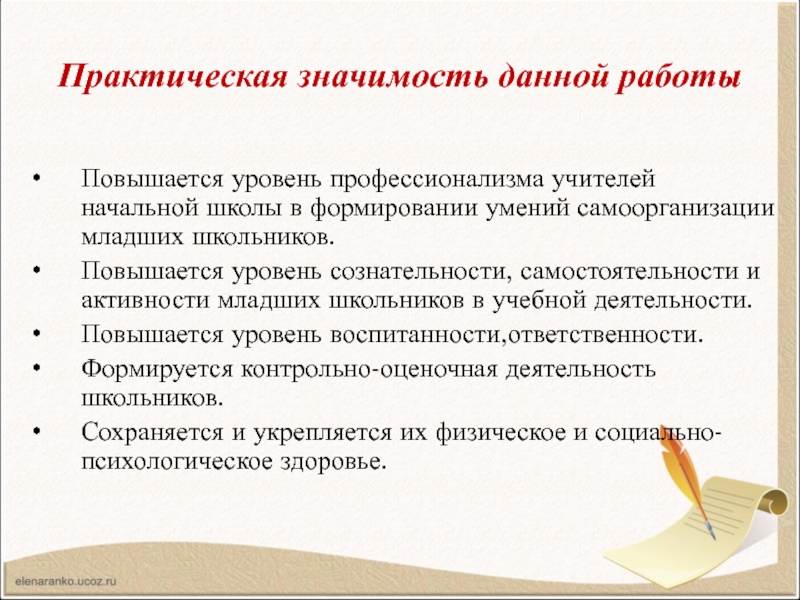 Практическая значимость данной работы

• Повышается уровень профессионализма учителей начальной школы в формировании умений самоорганизации младших школьников.
• Повышается уровень сознательности, самостоятельности и активности младших школьников в учебной деятельности.
• Повышается уровень воспитанности,ответственности.
• Формируется контрольно-оценочная деятельность школьников.
• Сохраняется и укрепляется их физическое и социально-психологическое здоровье.

elenaranko.ucoz.ru